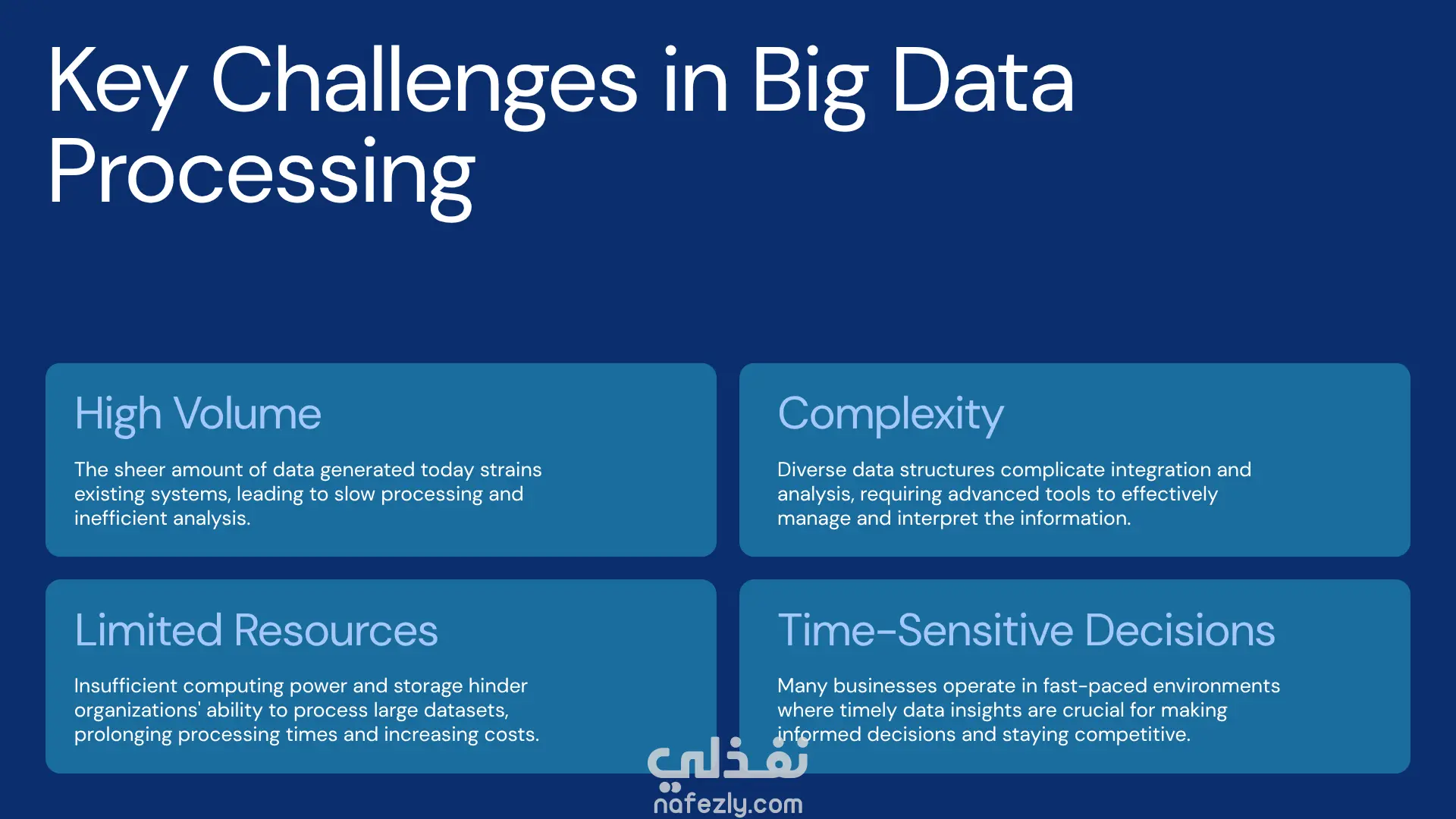 Key Challenges in Big Data Processing

High Volume

The sheer amount of data generated today strains existing systems, leading to slow processing and inefficient analysis.

Complexity

Diverse data structures complicate integration and analysis, requiring advanced tools to effectively manage and interpret the information.

Limited Resources

Insufficient computing power and storage hinder organizations' ability to process large datasets, prolonging processing times and increasing costs.

Time-Sensitive Decisions

Many businesses operate in fast-paced environments where timely data insights are crucial for making informed decisions and staying competitive.

نفذلي
nafezly.com